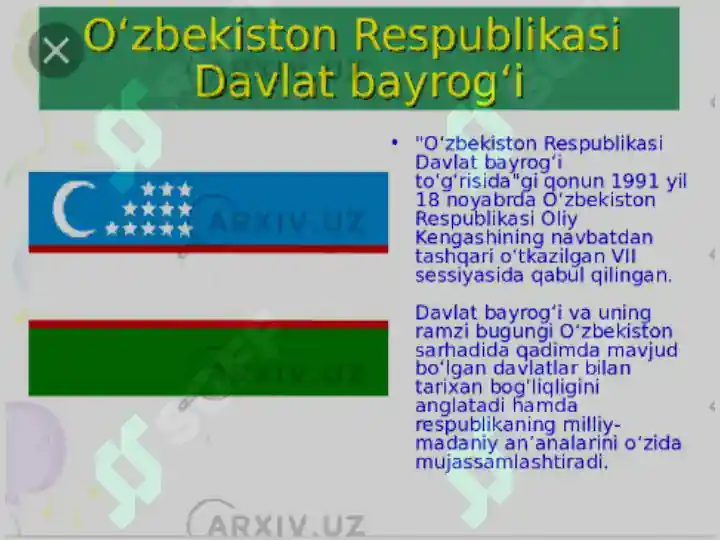 O‘zbekiston Respublikasi Davlat bayrog‘i

• "O‘zbekiston Respublikasi Davlat bayrog‘i to‘g‘risida"gi qonun 1991 yil 18 noyabrda O‘zbekiston Respublikasi Oliy Kengashining navbatdan tashqari o‘tkazilgan VII sessiyasida qabul qilingan.

Davlat bayrog‘i va uning ramzi bugungi O‘zbekiston sarhadida qadimda mavjud bo‘lgan davlatlar bilan tarixan bog‘liqligini anglatadi hamda respublikaning milliy-madaniy an’analarini o‘zida mujassamlashtiradi.

ARXIV.UZ

ARXIV.UZ

ARXIV.UZ